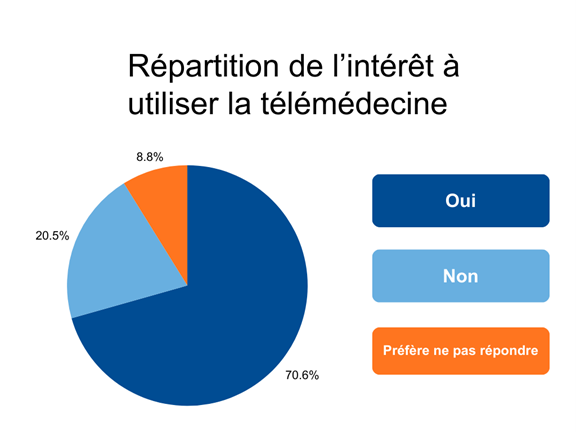 Répartition de l’intérêt à utiliser la télémédecine

8.8%

20.5%

70.6%

Oui

Non

Préfère ne pas répondre